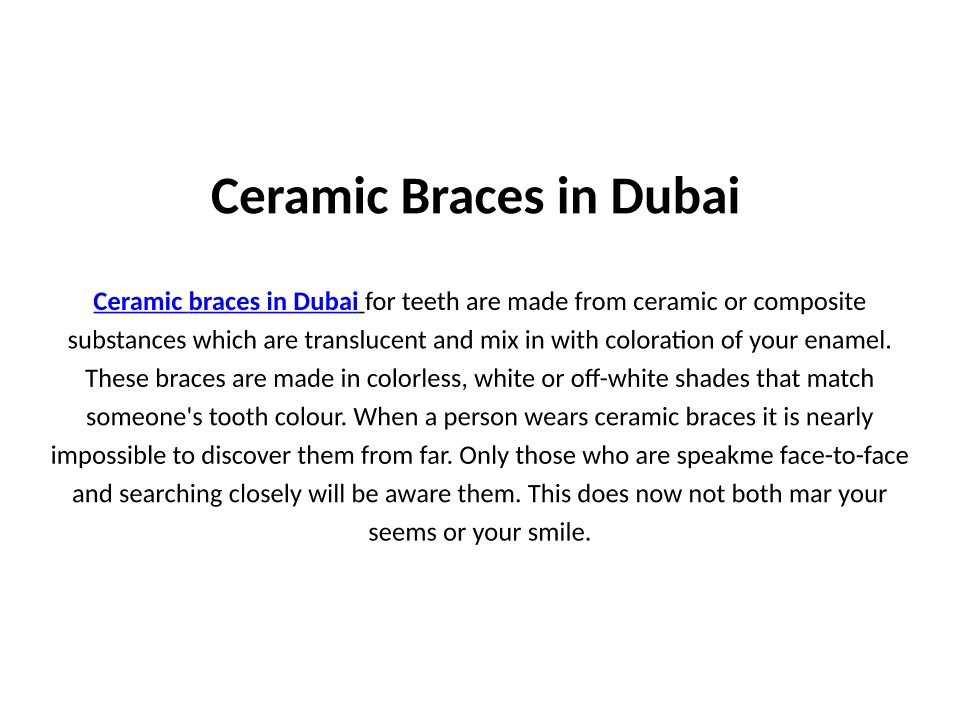 Ceramic Braces in Dubai

Ceramic braces in Dubai for teeth are made from ceramic or composite substances which are translucent and mix in with coloration of your enamel. These braces are made in colorless, white or off-white shades that match someone's tooth colour. When a person wears ceramic braces it is nearly impossible to discover them from far. Only those who are speakme face-to-face and searching closely will be aware them. This does now not both mar your seems or your smile.